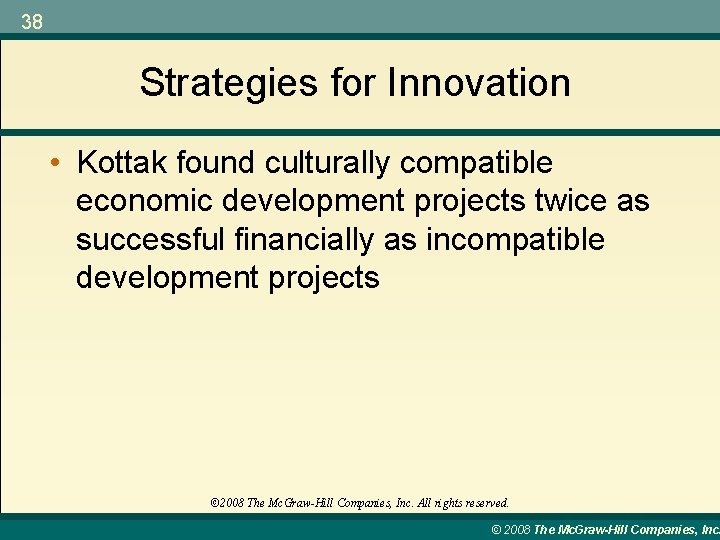 38

Strategies for Innovation

• Kottak found culturally compatible economic development projects twice as successful financially as incompatible development projects

©2008 The McGraw-Hill Companies, Inc. All rights reserved.

© 2008 The McGraw-Hill Companies, Inc.